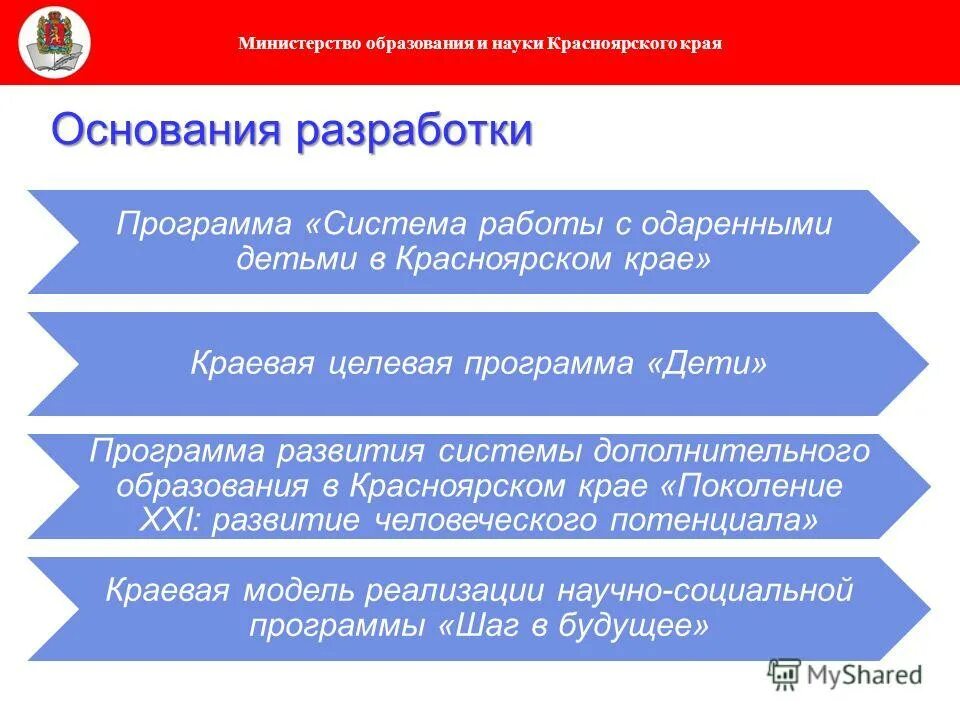 Министерство образования и науки Красноярского края

Основания разработки

Программа «Система работы с одаренными детьми в Красноярском крае»

Краевая целевая программа «Дети»

Программа развития системы дополнительного образования в Красноярском крае «Поколение XXI: развитие человеческого потенциала»

Краевая модель реализации научно-социальной программы «Шаг в будущее»

MyShared